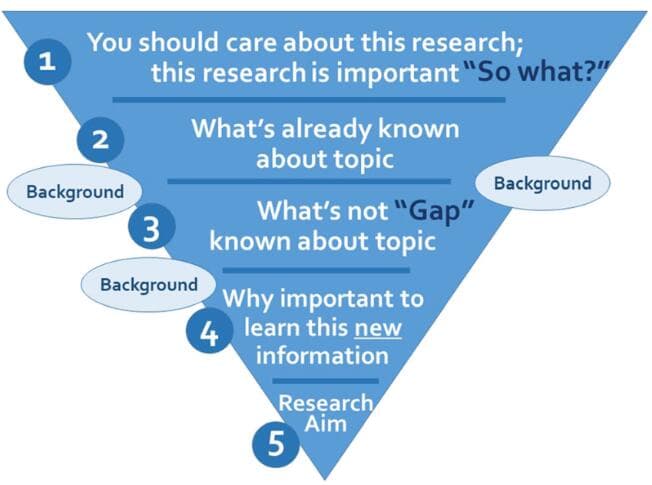 1
You should care about this research; this research is important "So what?"

2
What's already known about topic

Background

Background

3
What's not "Gap" known about topic

Background

4
Why important to learn this new information

Research Aim
5